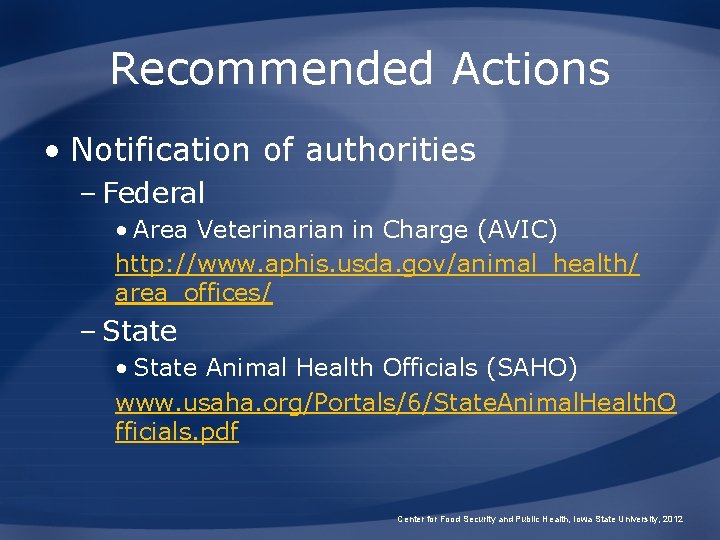 Recommended Actions

• Notification of authorities

– Federal

• Area Veterinarian in Charge (AVIC) http://www.aphis.usda.gov/animal_health/area_offices/

– State

• State Animal Health Officials (SAHO) www.usaha.org/Portals/6/StateAnimalHealthOfficials.pdf

Center for Food Security and Public Health, Iowa State University, 2012